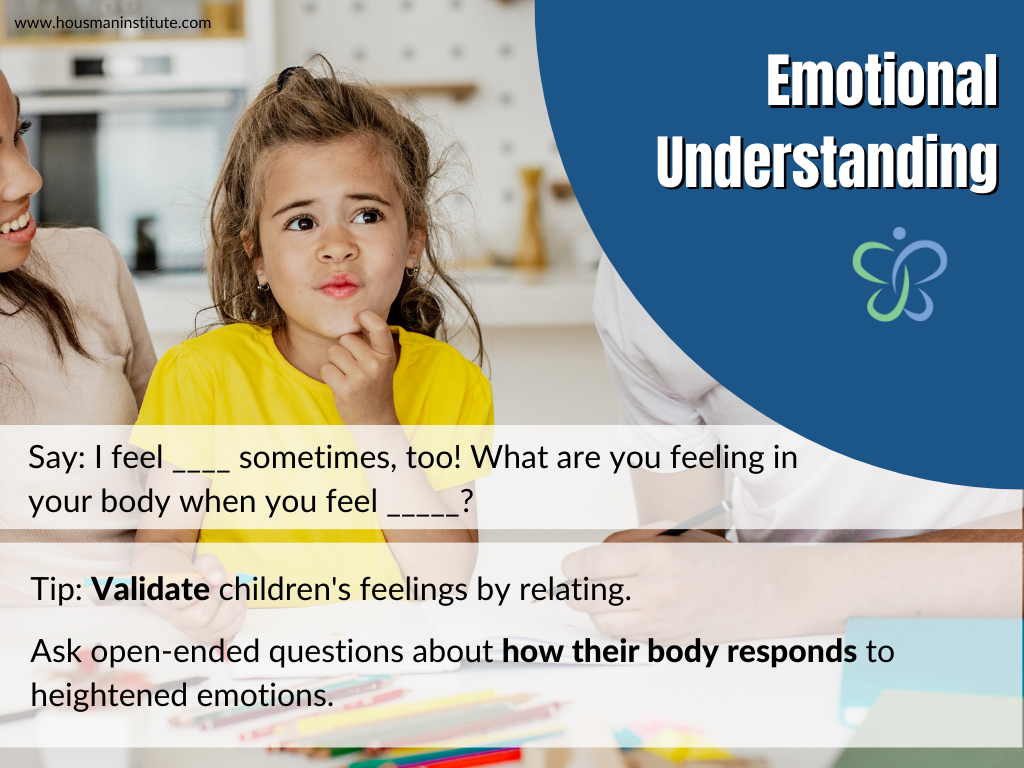 www.housmaninstitute.com

Emotional Understanding

Say: I feel ____ sometimes, too! What are you feeling in your body when you feel _____?

Tip: Validate children's feelings by relating.

Ask open-ended questions about how their body responds to heightened emotions.